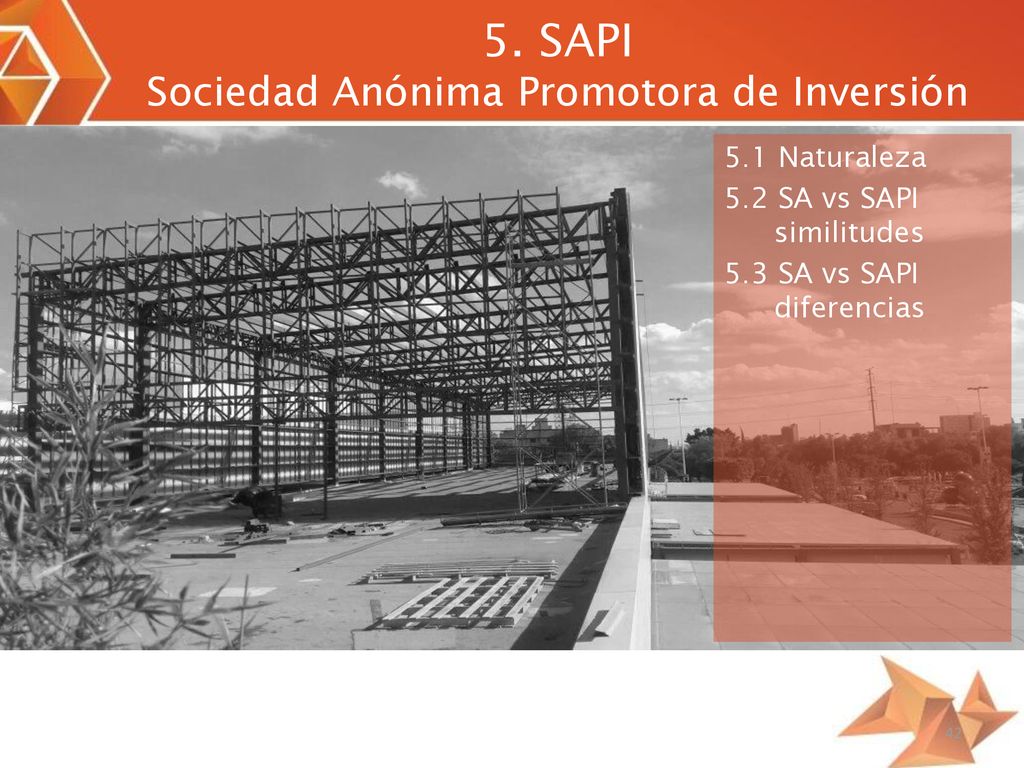 5. SAPI
Sociedad Anónima Promotora de Inversión

5.1 Naturaleza
5.2 SA vs SAPI similitudes
5.3 SA vs SAPI diferencias

42